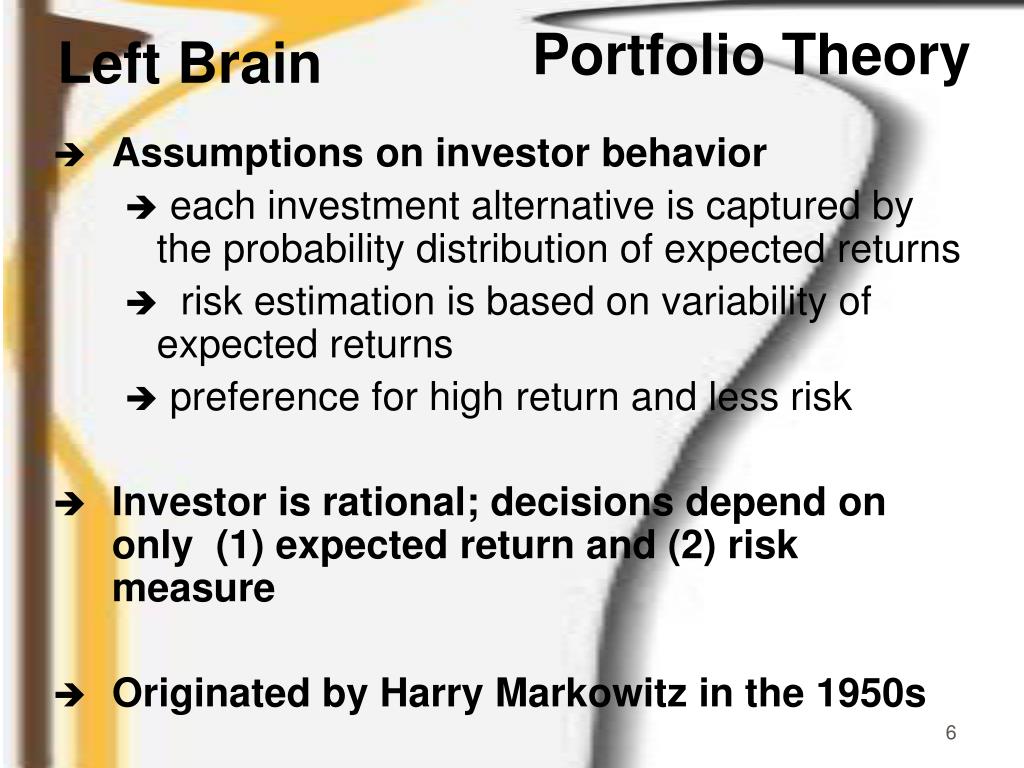 Left Brain

Portfolio Theory

➔ Assumptions on investor behavior

➔ each investment alternative is captured by the probability distribution of expected returns

➔ risk estimation is based on variability of expected returns

➔ preference for high return and less risk

➔ Investor is rational; decisions depend on only (1) expected return and (2) risk measure

➔ Originated by Harry Markowitz in the 1950s

6